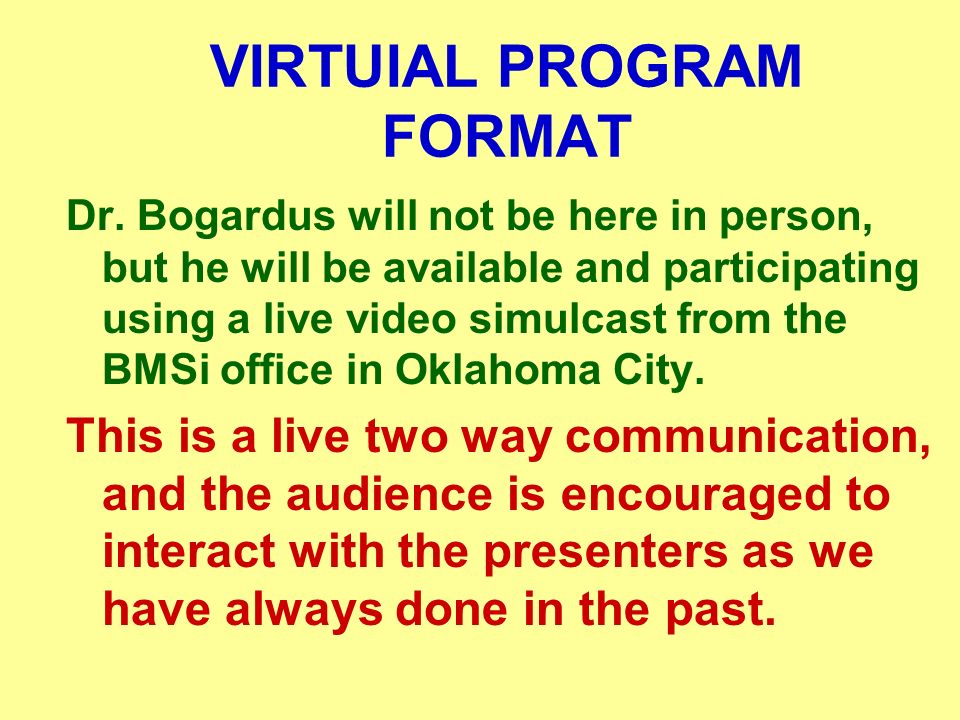 VIRTUIAL PROGRAM FORMAT

Dr. Bogardus will not be here in person, but he will be available and participating using a live video simulcast from the BMSi office in Oklahoma City.

This is a live two way communication, and the audience is encouraged to interact with the presenters as we have always done in the past.